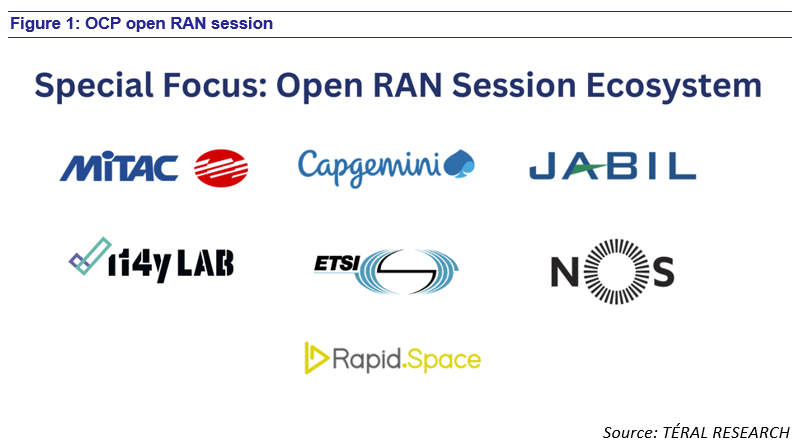 Figure 1: OCP open RAN session

Special Focus: Open RAN Session Ecosystem

MiTAC

Capgemini

JABIL

i14y LAB

ETSI

NOS

Rapid.Space

Source: TÉRAL RESEARCH